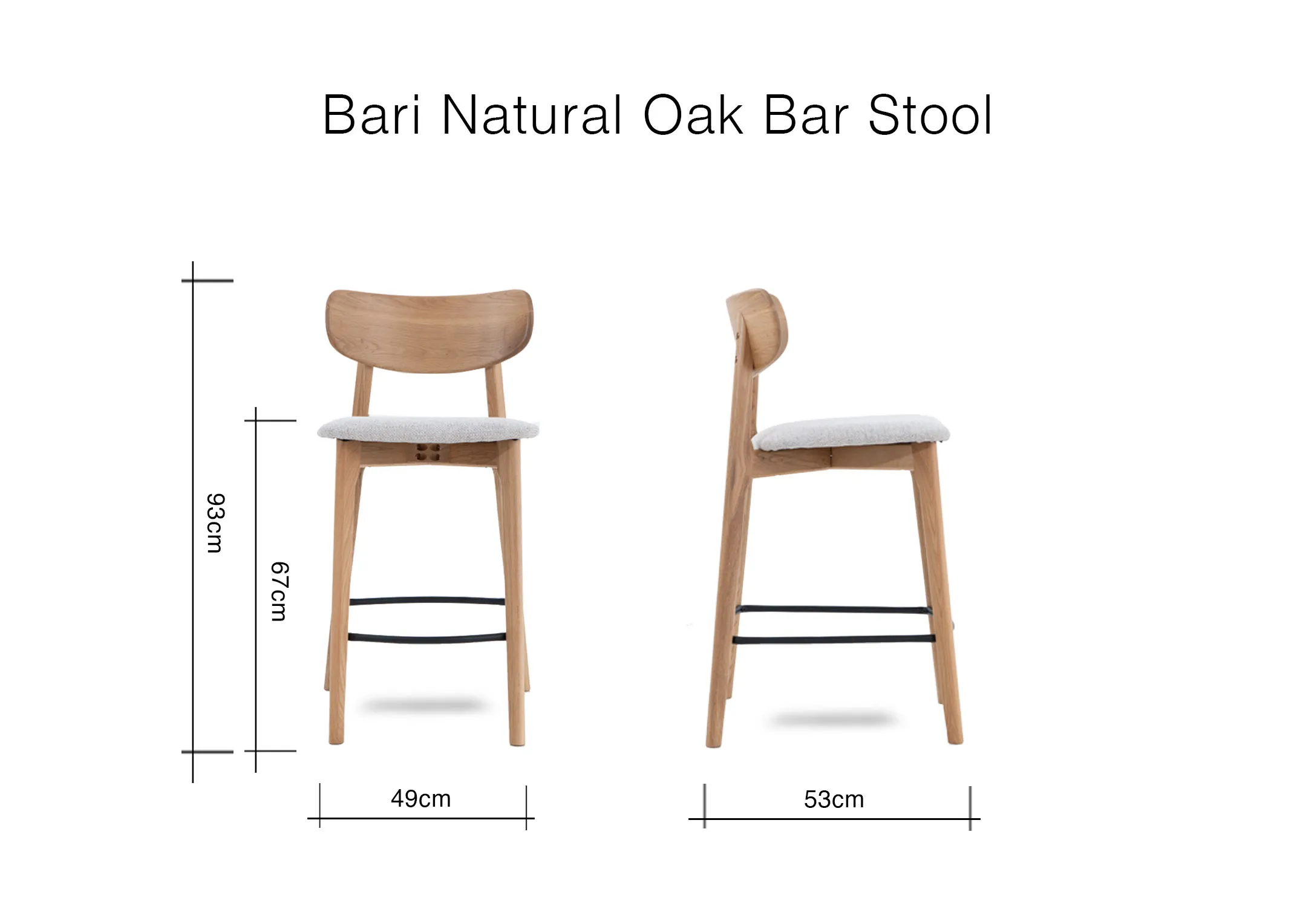 Bari Natural Oak Bar Stool

93cm

67cm

49cm

53cm